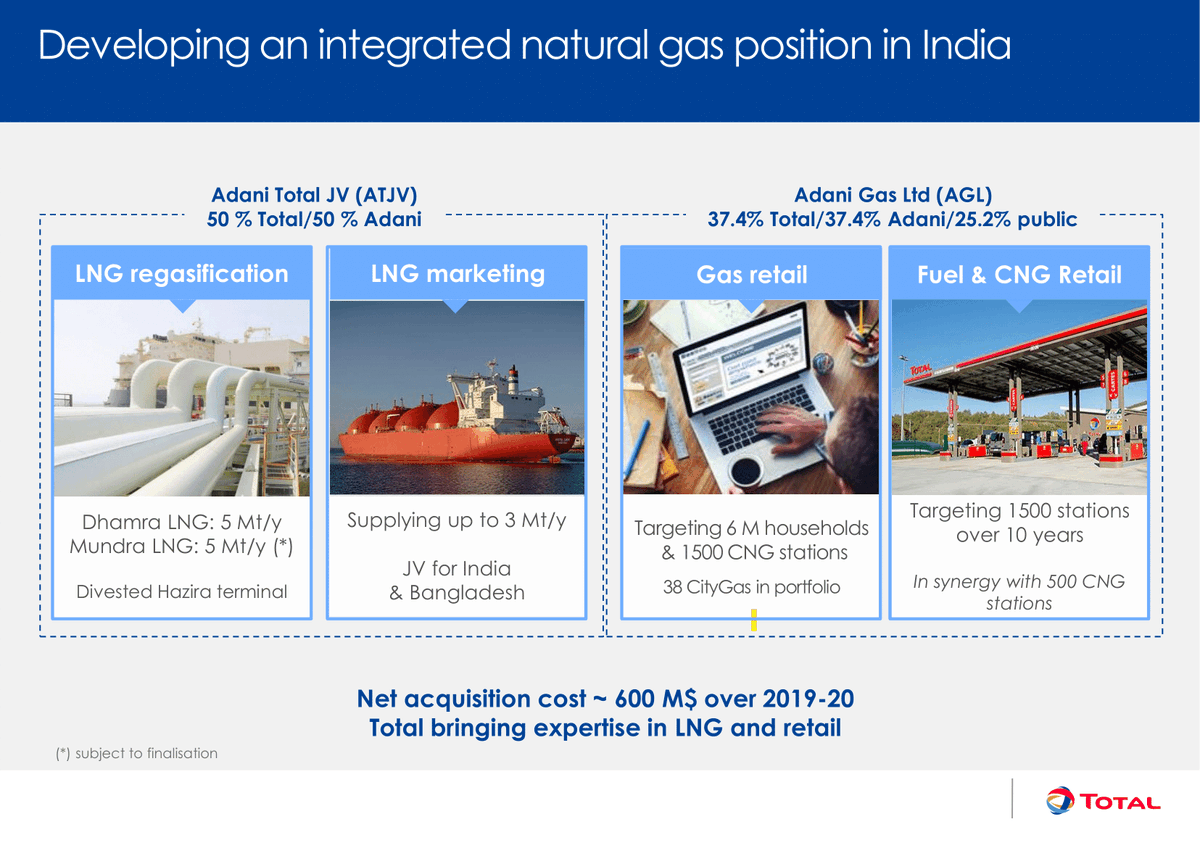 Developing an integrated natural gas position in India

Adani Total JV (ATJV)
50 % Total/50 % Adani

Adani Gas Ltd (AGL)
37.4% Total/37.4% Adani/25.2% public

LNG regasification

Dhamra LNG: 5 Mt/y
Mundra LNG: 5 Mt/y (*)

Divested Hazira terminal

LNG marketing

Supplying up to 3 Mt/y

JV for India & Bangladesh

Gas retail

Targeting 6 M households & 1500 CNG stations

38 CityGas in portfolio

Fuel & CNG Retail

TOTAL

Targeting 1500 stations over 10 years

In synergy with 500 CNG stations

Net acquisition cost ~ 600 M$ over 2019-20
Total bringing expertise in LNG and retail

(*) subject to finalisation

TOTAL